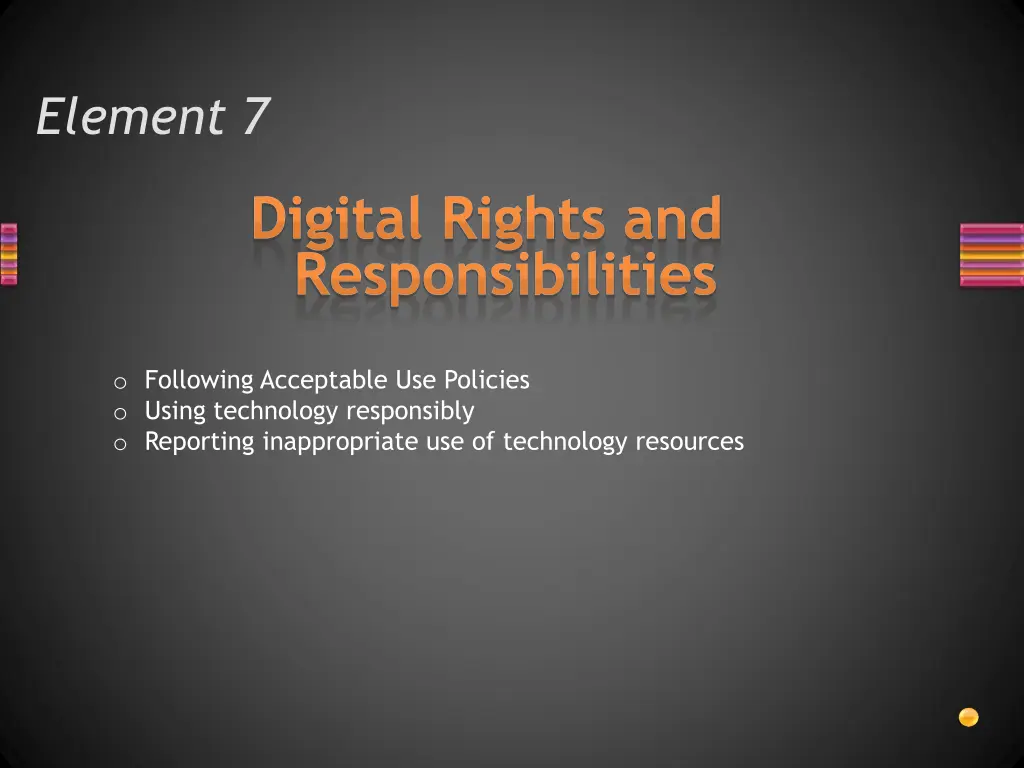 Element 7

Digital Rights and Responsibilities

o Following Acceptable Use Policies
o Using technology responsibly
o Reporting inappropriate use of technology resources